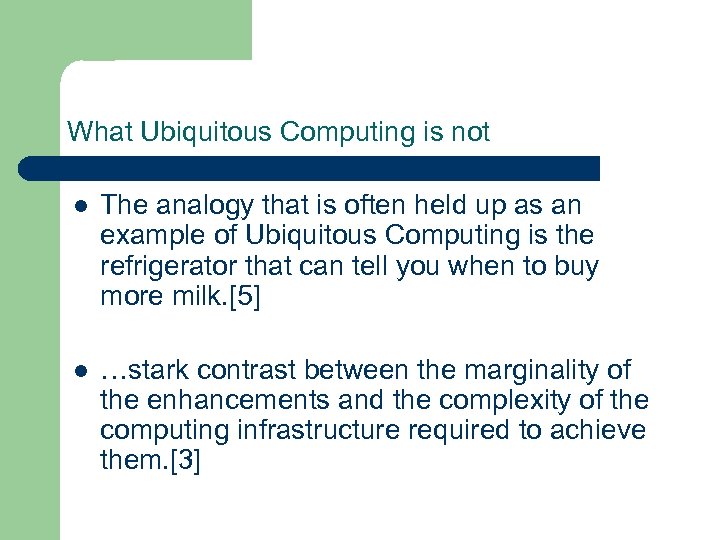 What Ubiquitous Computing is not

- The analogy that is often held up as an example of Ubiquitous Computing is the refrigerator that can tell you when to buy more milk.[5]

- …stark contrast between the marginality of the enhancements and the complexity of the computing infrastructure required to achieve them.[3]